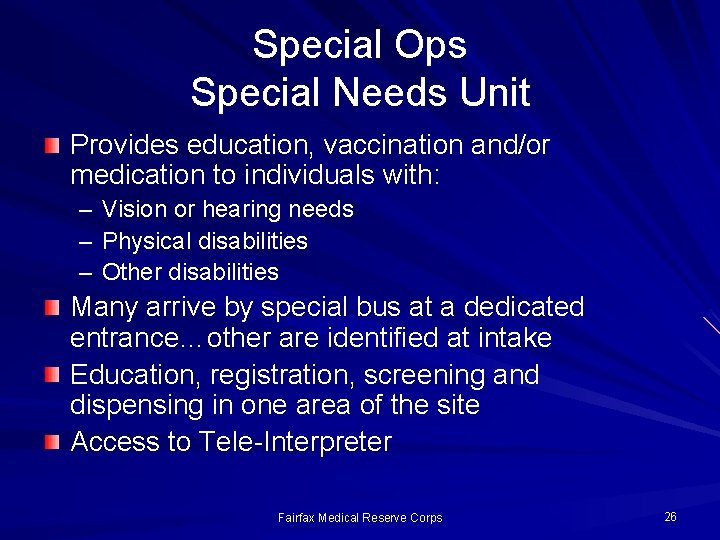 Special Ops
Special Needs Unit

Provides education, vaccination and/or medication to individuals with:
– Vision or hearing needs
– Physical disabilities
– Other disabilities

Many arrive by special bus at a dedicated entrance…other are identified at intake

Education, registration, screening and dispensing in one area of the site

Access to Tele-Interpreter

Fairfax Medical Reserve Corps

26